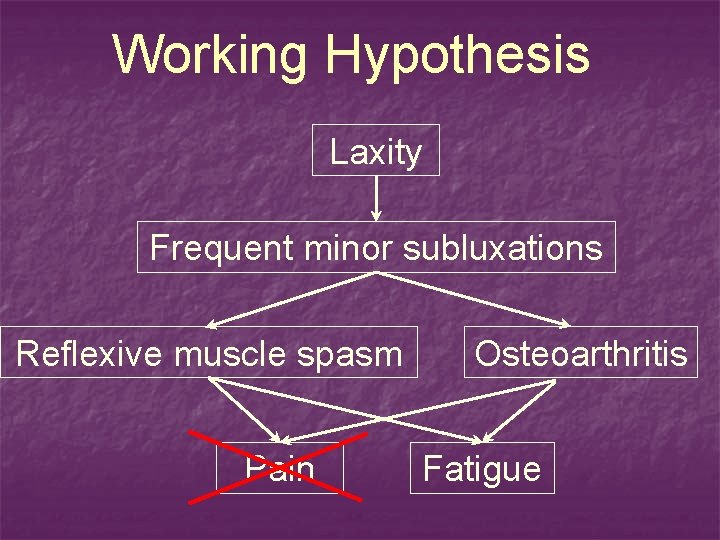 Working Hypothesis

Laxity

Frequent minor subluxations

Reflexive muscle spasm

Osteoarthritis

Pain

Fatigue